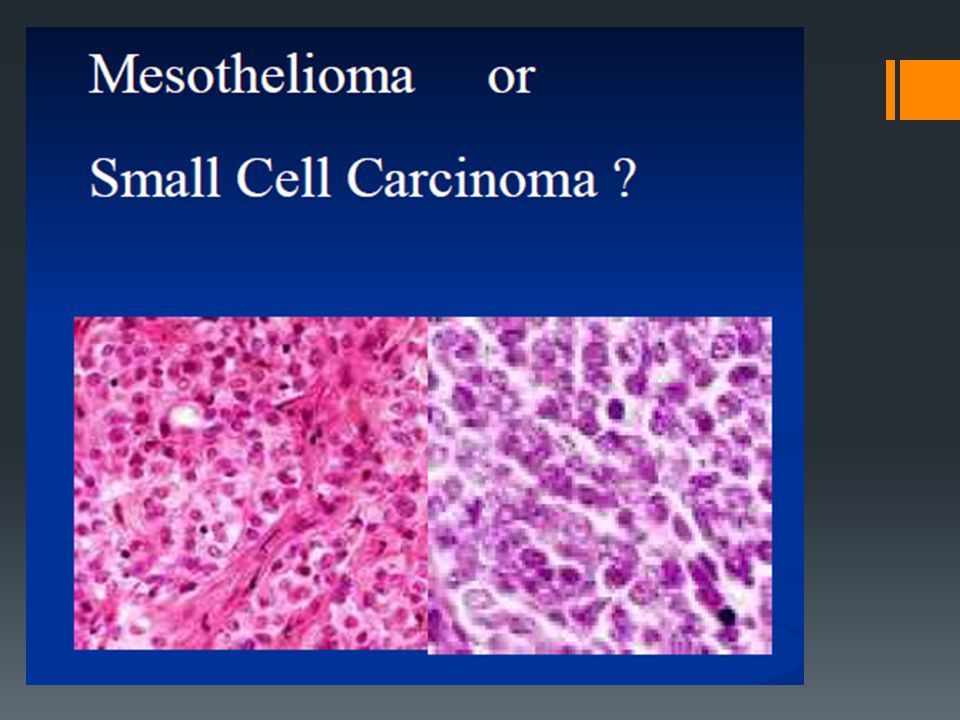 Mesothelioma or

Small Cell Carcinoma ?